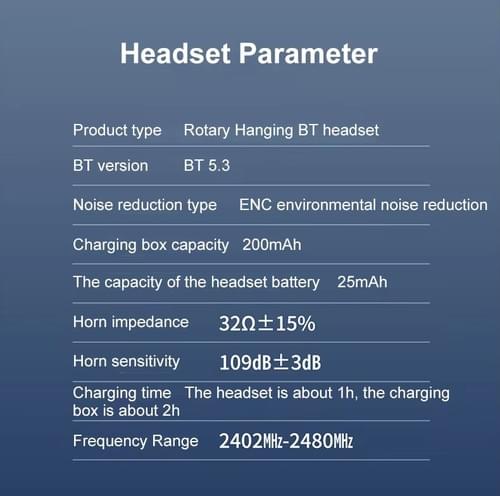 Headset Parameter

| | |
|---|---|
| Product type | Rotary Hanging BT headset |
| BT version | BT 5.3 |
| Noise reduction type | ENC environmental noise reduction |
| Charging box capacity | 200mAh |
| The capacity of the headset battery | 25mAh |
| Horn impedance | 32Ω±15% |
| Horn sensitivity | 109dB±3dB |
| Charging time | The headset is about 1h, the charging box is about 2h |
| Frequency Range | 2402MHz-2480MHz |